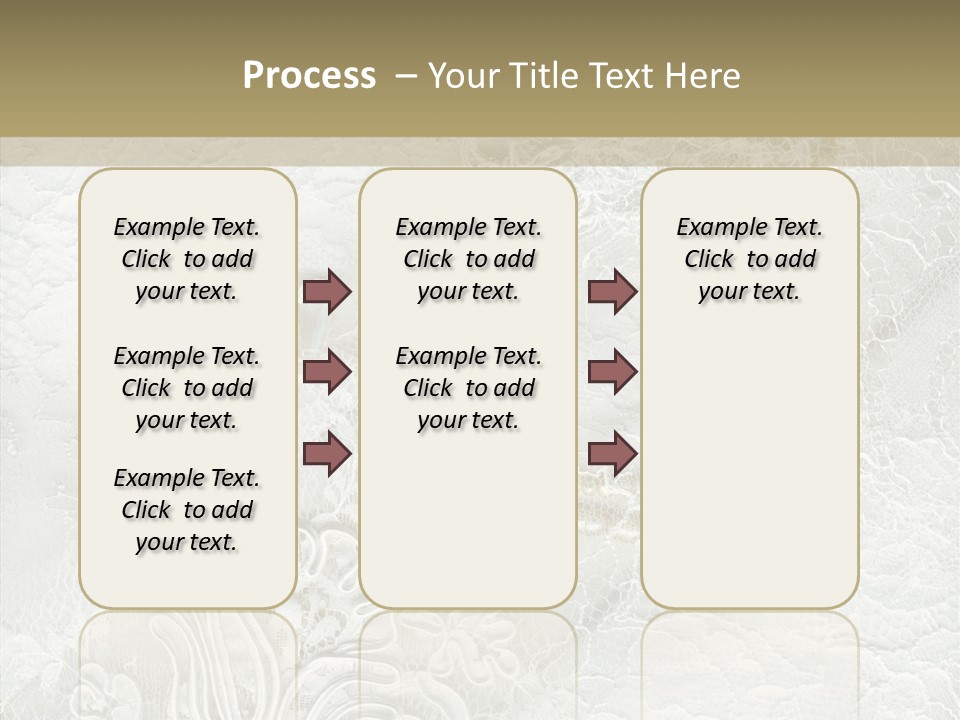 Process – Your Title Text Here

Example Text. Click to add your text.

Example Text. Click to add your text.

Example Text. Click to add your text.

Example Text. Click to add your text.

Example Text. Click to add your text.

Example Text. Click to add your text.